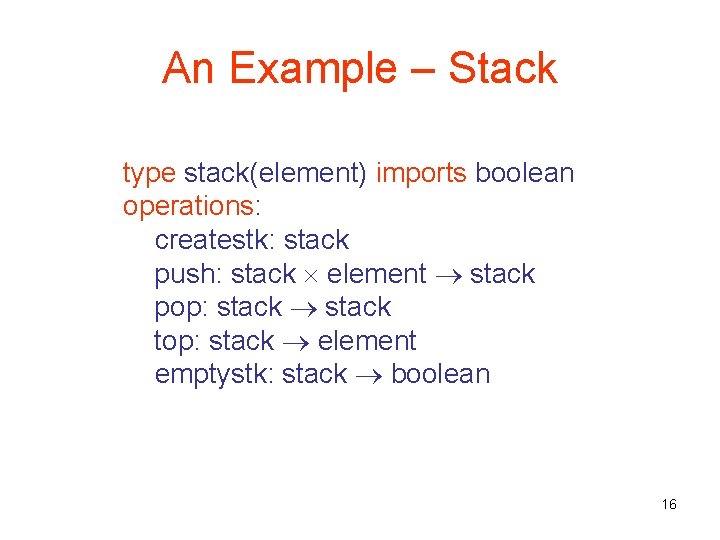 An Example – Stack

type stack(element) imports boolean
operations:
createstk: stack
push: stack $\times$ element $\rightarrow$ stack
pop: stack $\rightarrow$ stack
top: stack $\rightarrow$ element
emptystk: stack $\rightarrow$ boolean

16